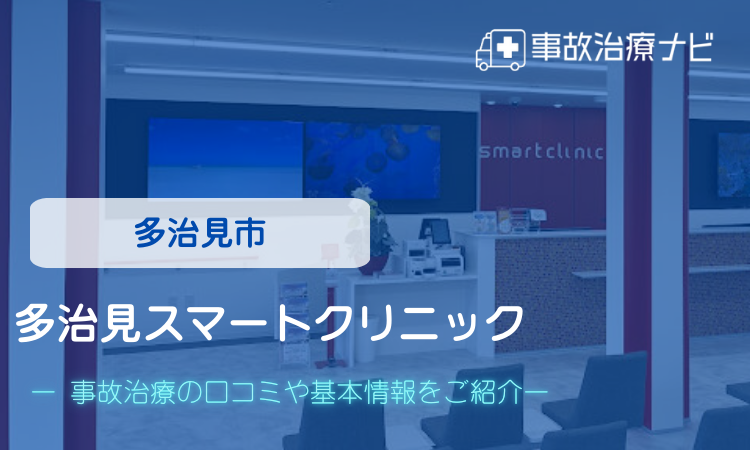 事故治療ナビ

smartclinic

多治見市

多治見スマートクリニック

ー 事故治療の口コミや基本情報をご紹介ー